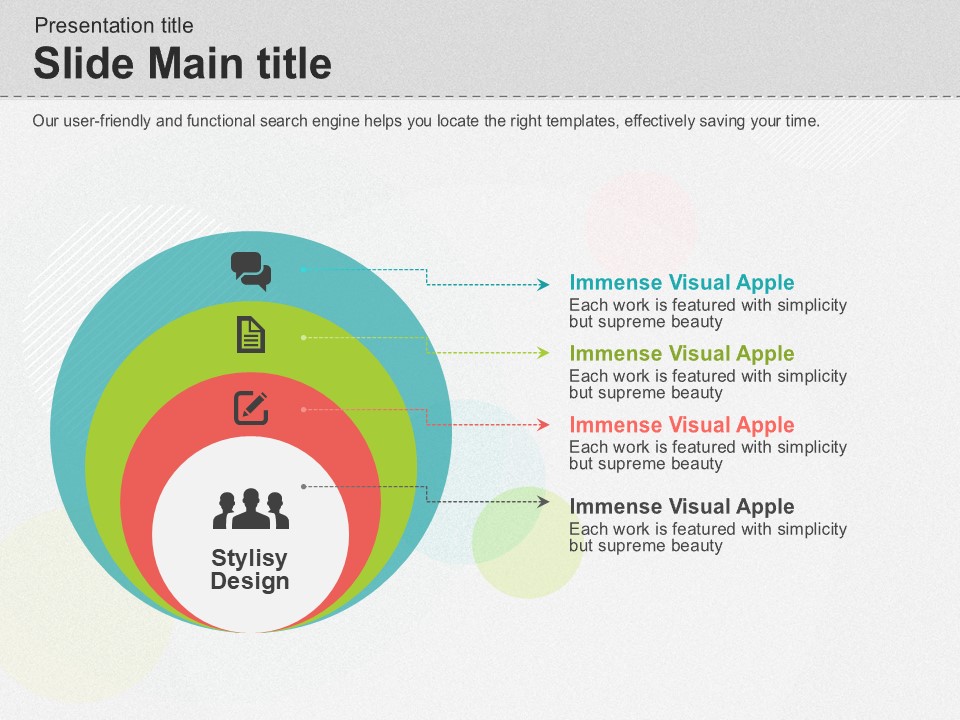 Presentation title
Slide Main title

Our user-friendly and functional search engine helps you locate the right templates, effectively saving your time.

Stylisy Design

Immense Visual Apple
Each work is featured with simplicity but supreme beauty

Immense Visual Apple
Each work is featured with simplicity but supreme beauty

Immense Visual Apple
Each work is featured with simplicity but supreme beauty

Immense Visual Apple
Each work is featured with simplicity but supreme beauty